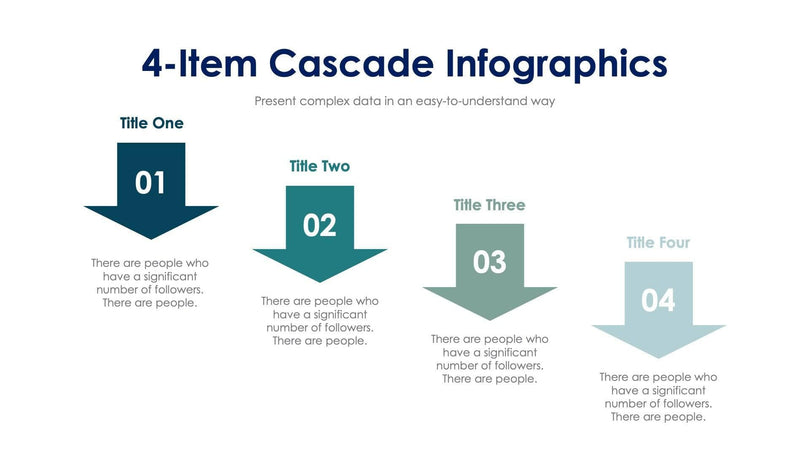 4-Item Cascade Infographics

Present complex data in an easy-to-understand way

Title One

01

There are people who have a significant number of followers. There are people.

Title Two

02

There are people who have a significant number of followers. There are people.

Title Three

03

There are people who have a significant number of followers. There are people.

Title Four

04

There are people who have a significant number of followers. There are people.